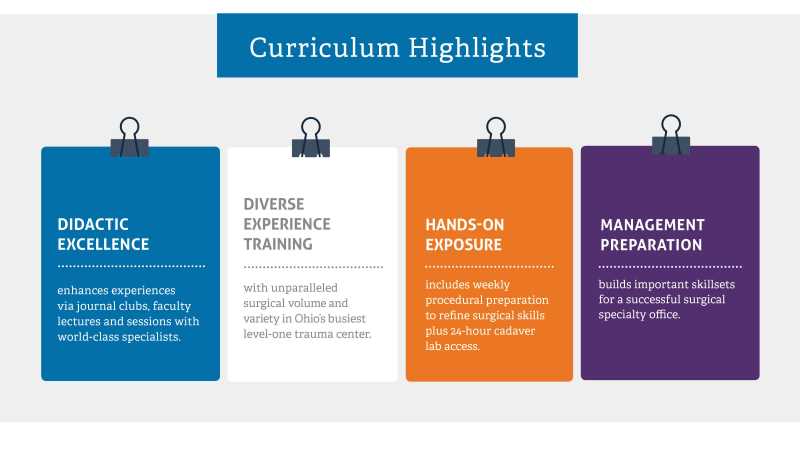 Curriculum Highlights

DIDACTIC EXCELLENCE

enhances experiences via journal clubs, faculty lectures and sessions with world-class specialists.

DIVERSE EXPERIENCE TRAINING

with unparalleled surgical volume and variety in Ohio's busiest level-one trauma center.

HANDS-ON EXPOSURE

includes weekly procedural preparation to refine surgical skills plus 24-hour cadaver lab access.

MANAGEMENT PREPARATION

builds important skillsets for a successful surgical specialty office.